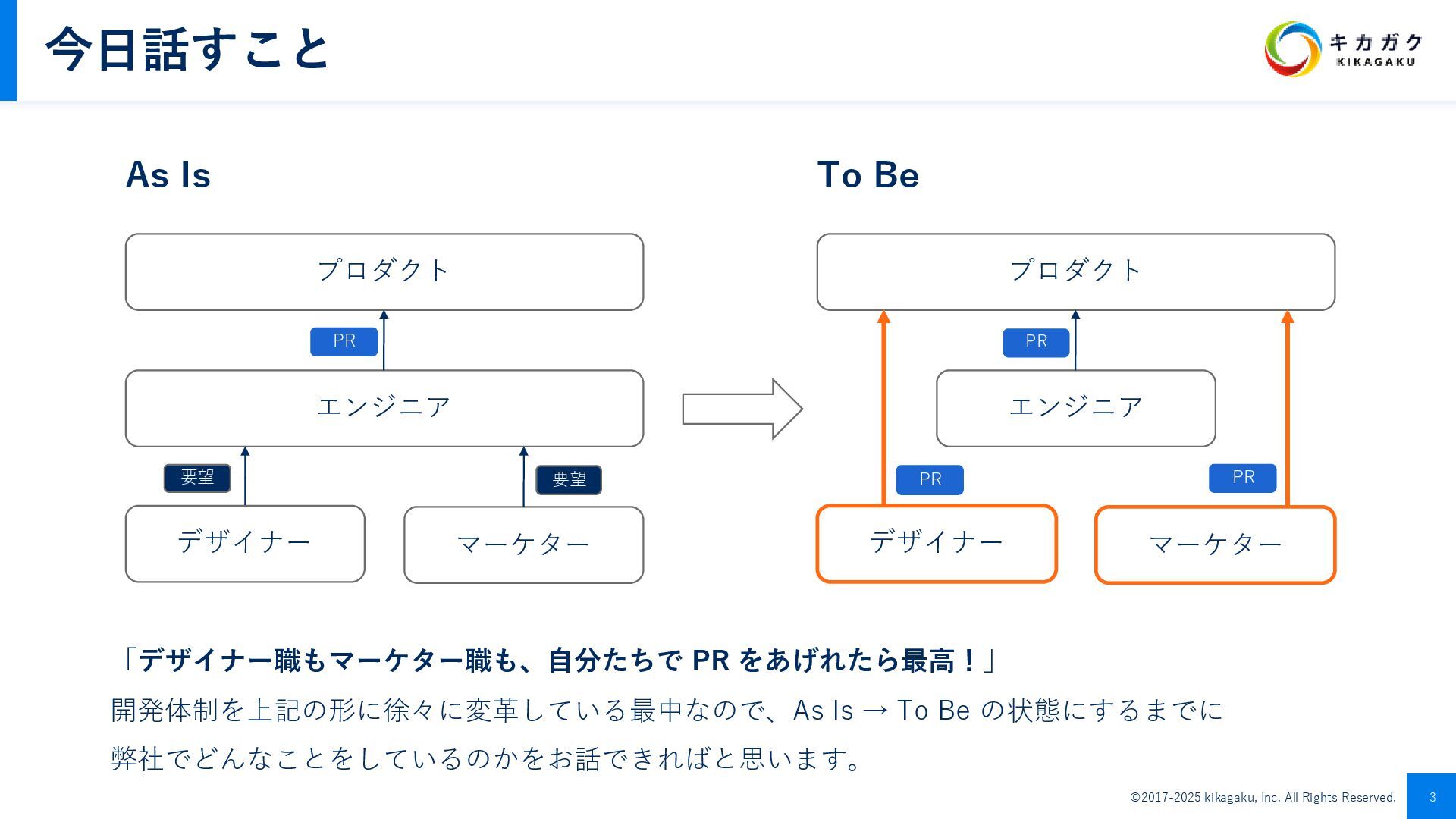 今日話すこと

キカガク
KIKAGAKU

As Is

プロダクト

PR

エンジニア

要望

要望

デザイナー

マーケター

To Be

プロダクト

PR

エンジニア

PR

PR

デザイナー

マーケター

「デザイナー職もマーケター職も、自分たちで PR をあげれたら最高！」

開発体制を上記の形に徐々に変革している最中なので、As Is → To Be の状態にするまでに弊社でどんなことをしているのかをお話できればと思います。

©2017-2025 kikagaku, Inc. All Rights Reserved.

3